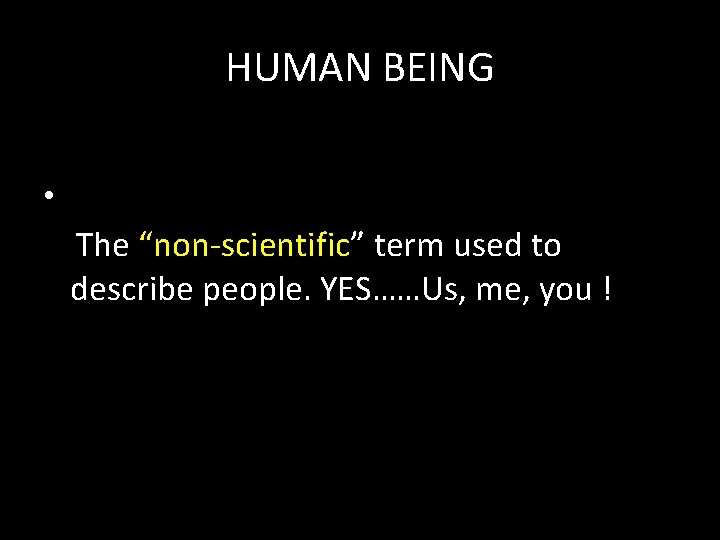 HUMAN BEING

•

The “non-scientific” term used to describe people. YES……Us, me, you !